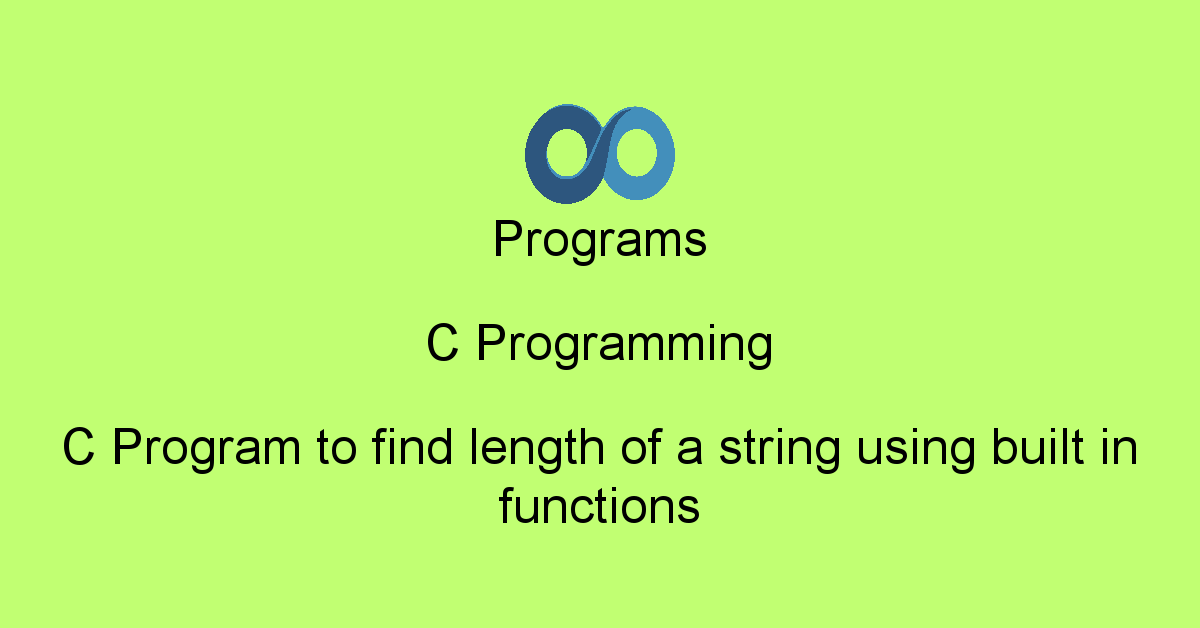 Programs

C Programming

C Program to find length of a string using built in functions